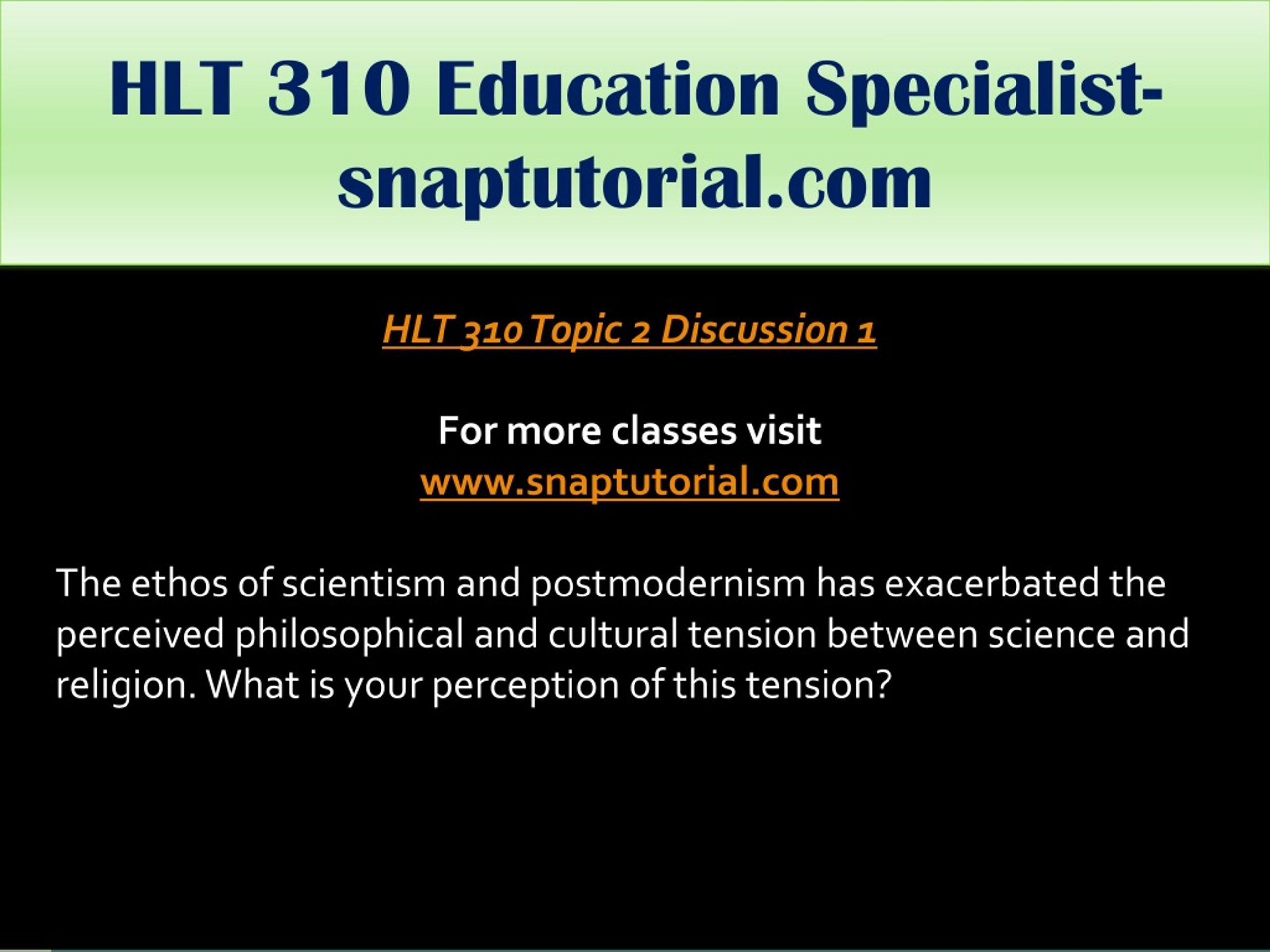 HLT 310 Education Specialist-snaptutorial.com

HLT 310 Topic 2 Discussion 1

For more classes visit
www.snaptutorial.com

The ethos of scientism and postmodernism has exacerbated the perceived philosophical and cultural tension between science and religion. What is your perception of this tension?